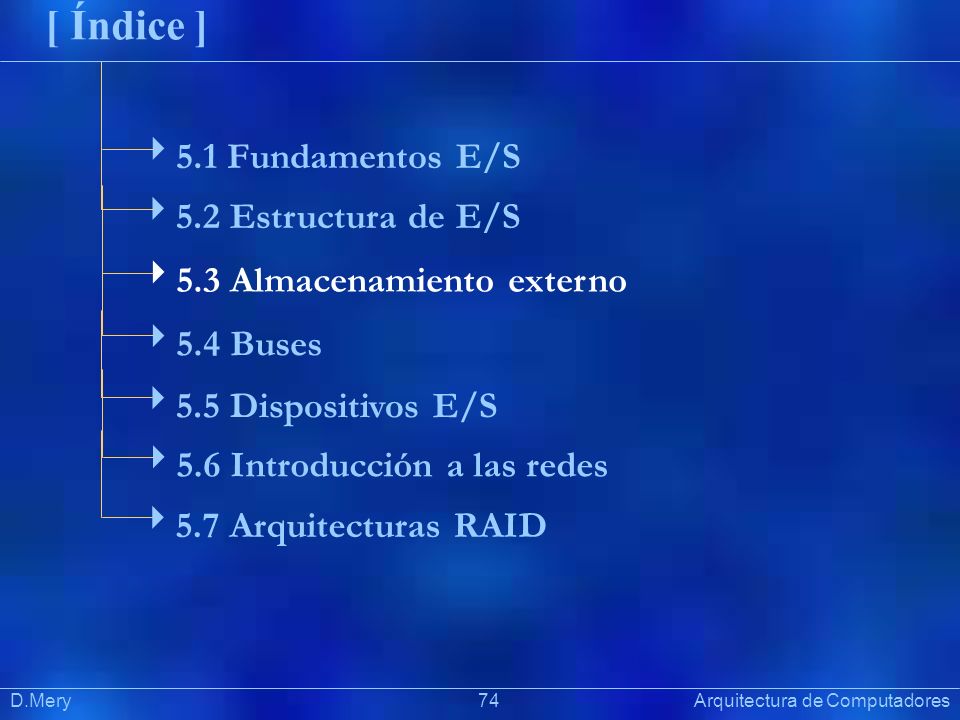 [ Índice ]

5.1 Fundamentos E/S

5.2 Estructura de E/S

5.3 Almacenamiento externo

5.4 Buses

5.5 Dispositivos E/S

5.6 Introducción a las redes

5.7 Arquitecturas RAID

D.Mery 74 Arquitectura de Computadores